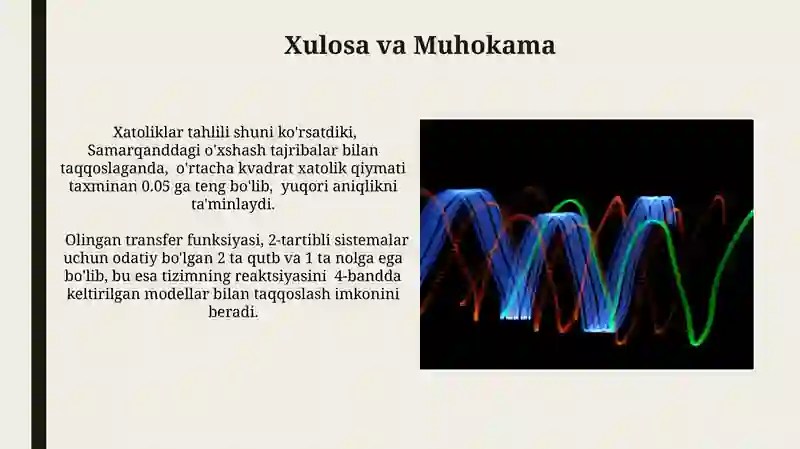 Xulosa va Muhokama

Xatoliklar tahlili shuni ko'rsatdiki, Samarqanddagi o'xshash tajribalar bilan taqqoslaganda, o'rtacha kvadrat xatolik qiymati taxminan 0.05 ga teng bo'lib, yuqori aniqlikni ta'minlaydi.

Olingan transfer funksiyasi, 2-tartibli sistemalar uchun odatiy bo'lgan 2 ta qutb va 1 ta nolga ega bo'lib, bu esa tizimning reaktsiyasini 4-bandda keltirilgan modellar bilan taqqoslash imkonini beradi.